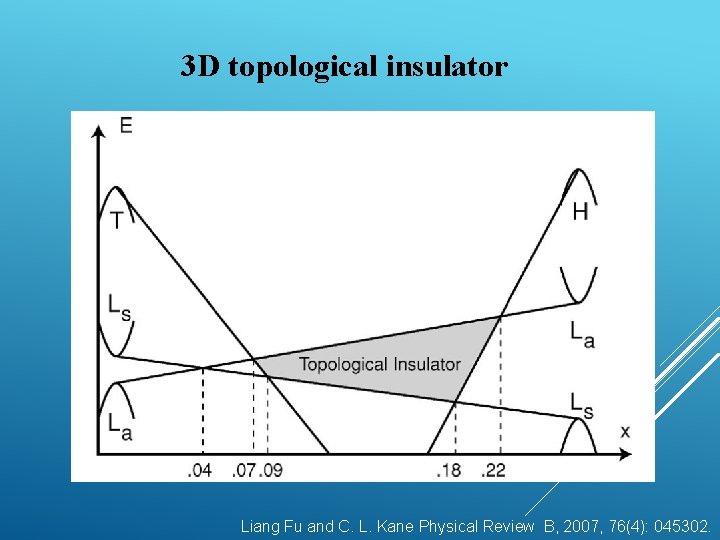 3D topological insulator

E

T

H

$L_s$

$L_a$

Topological Insulator

$L_a$

$L_s$

x

.04 .07 .09 .18 .22

Liang Fu and C. L. Kane Physical Review B, 2007, 76(4): 045302.